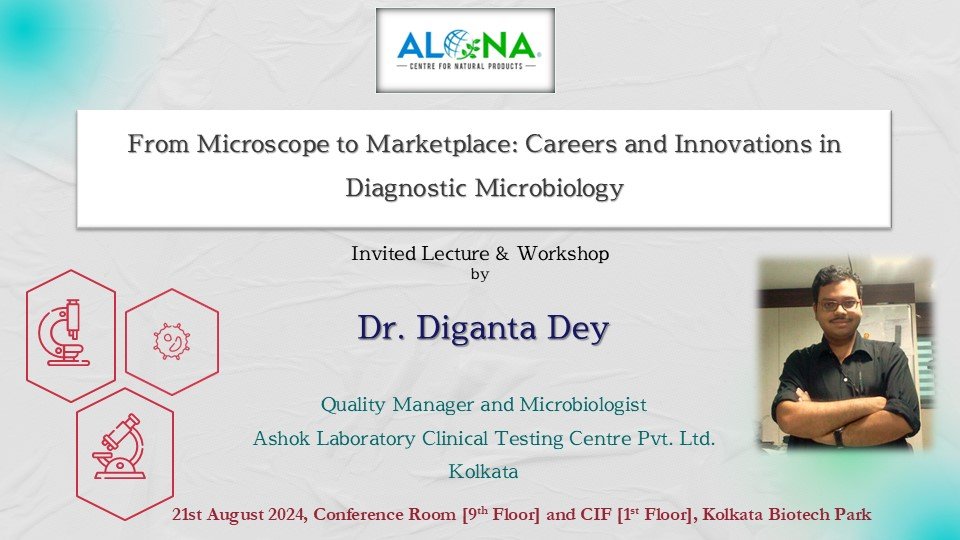 ALONA
CENTRE FOR NATURAL PRODUCTS

From Microscope to Marketplace: Careers and Innovations in Diagnostic Microbiology

Invited Lecture & Workshop
by

Dr. Diganta Dey

Quality Manager and Microbiologist
Ashok Laboratory Clinical Testing Centre Pvt. Ltd.
Kolkata

21st August 2024, Conference Room [9$^{th}$ Floor] and CIF [1$^{st}$ Floor], Kolkata Biotech Park